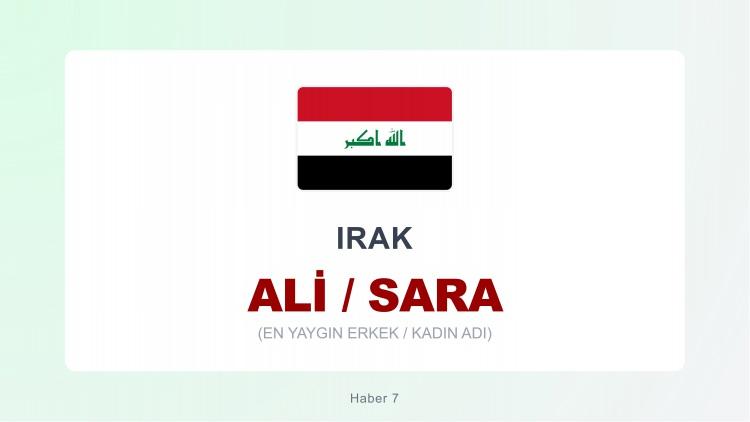 الله اكبر

IRAK

ALİ / SARA

(EN YAYGIN ERKEK / KADIN ADI)

Haber 7